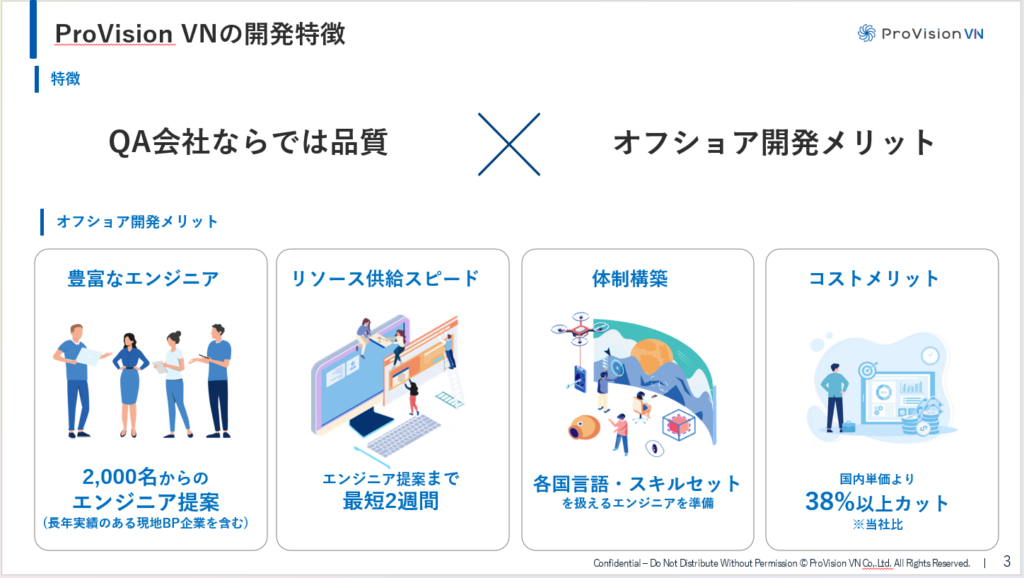 ProVision VNの開発特徴

ProVision VN

特徴

QA会社ならでは品質

オフショア開発メリット

オフショア開発メリット

豊富なエンジニア

2,000名からの
エンジニア提案
（長年実績のある現地BP企業を含む）

リソース供給スピード

エンジニア提案まで
最短2週間

体制構築

各国言語・スキルセット
を扱えるエンジニアを準備

コストメリット

国内単価より
38%以上カット
※当社比

Confidential – Do Not Distribute Without Permission © ProVision VN Co., Ltd. All Rights Reserved. | 3